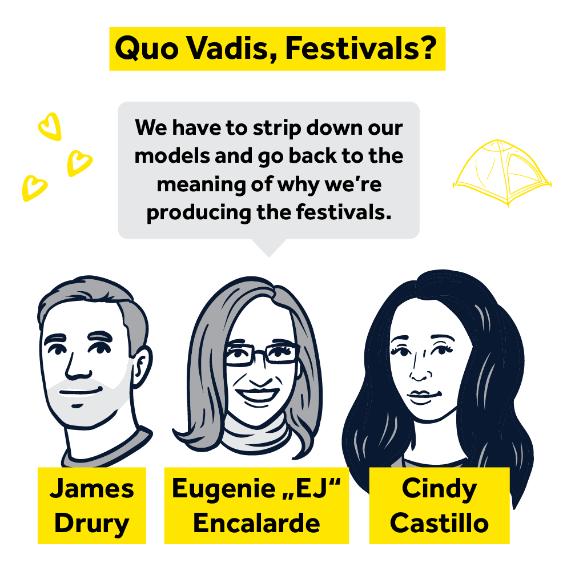 Quo Vadis, Festivals?

We have to strip down our models and go back to the meaning of why we're producing the festivals.

James Drury

Eugenie „EJ“ Encalarde

Cindy Castillo